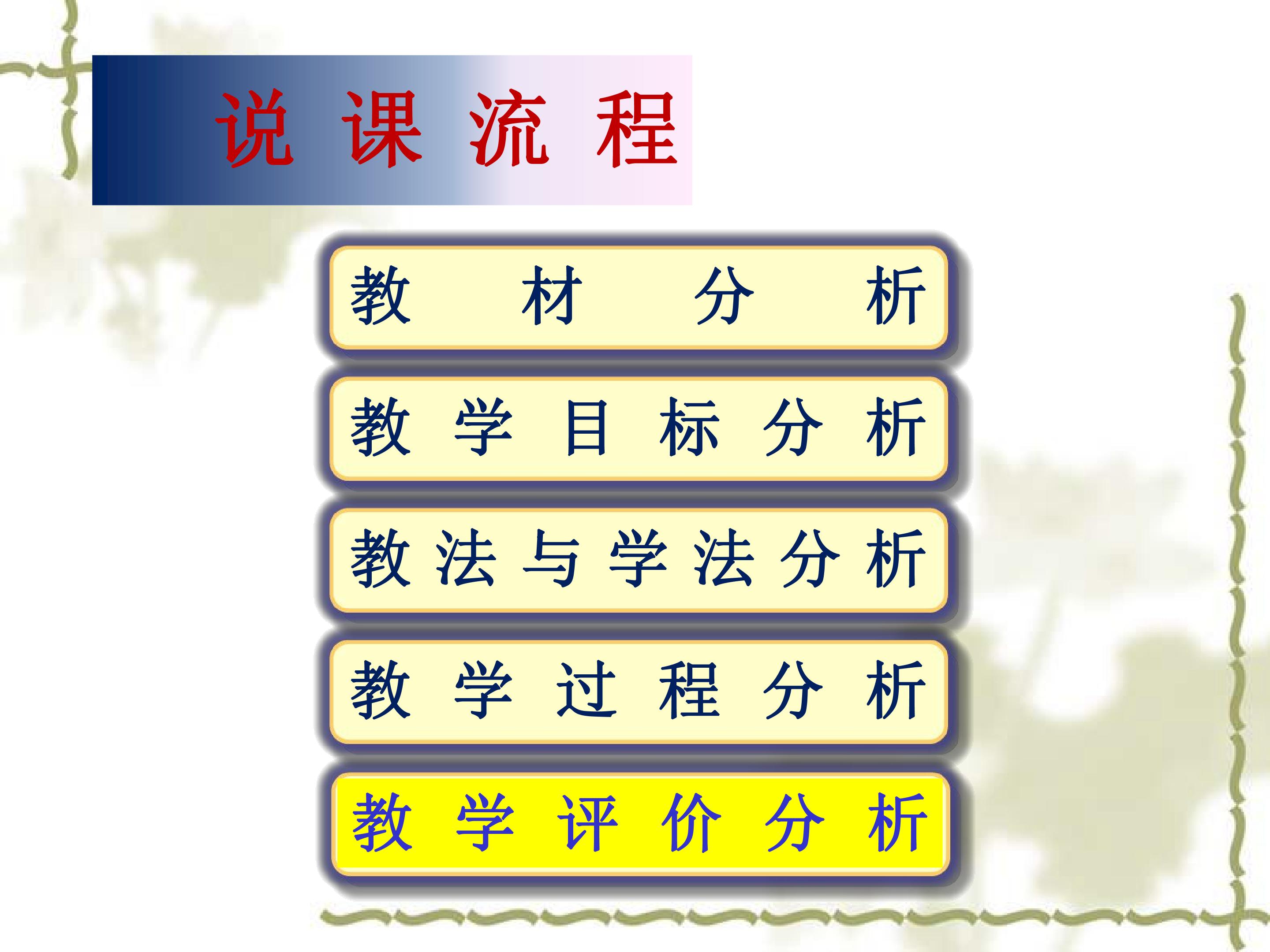 说课流程

教材分析

教学目标分析

教法与学法分析

教学过程分析

教学评价分析